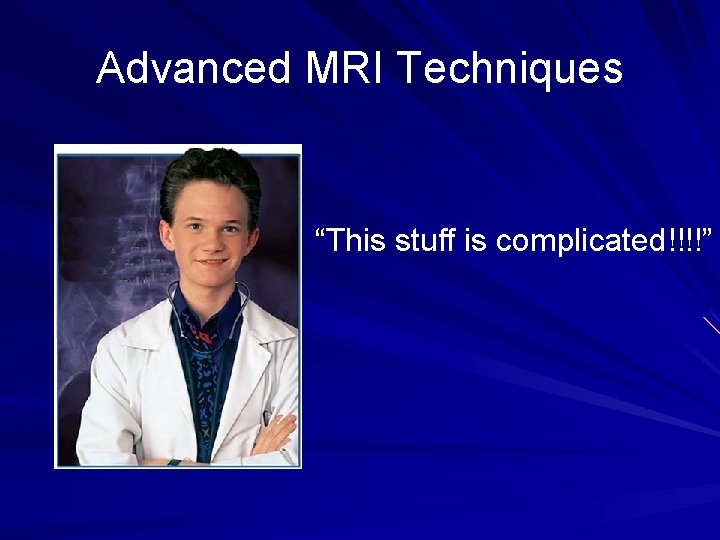 Advanced MRI Techniques

“This stuff is complicated!!!!”